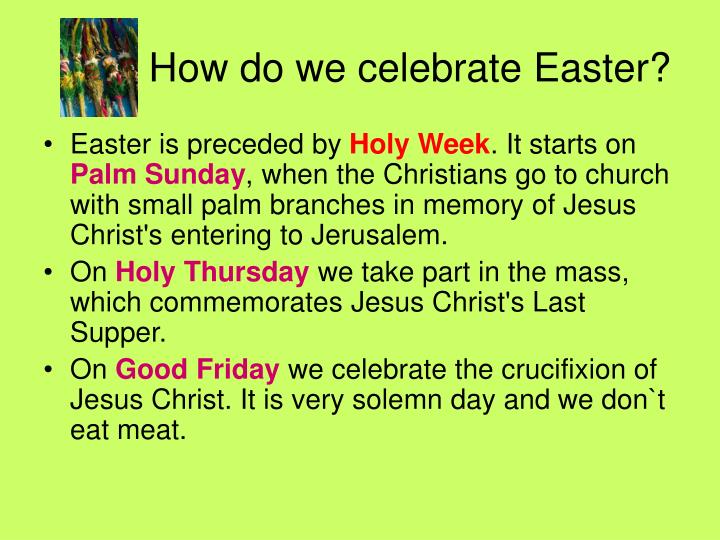 How do we celebrate Easter?

• Easter is preceded by Holy Week. It starts on Palm Sunday, when the Christians go to church with small palm branches in memory of Jesus Christ's entering to Jerusalem.
• On Holy Thursday we take part in the mass, which commemorates Jesus Christ's Last Supper.
• On Good Friday we celebrate the crucifixion of Jesus Christ. It is very solemn day and we don`t eat meat.